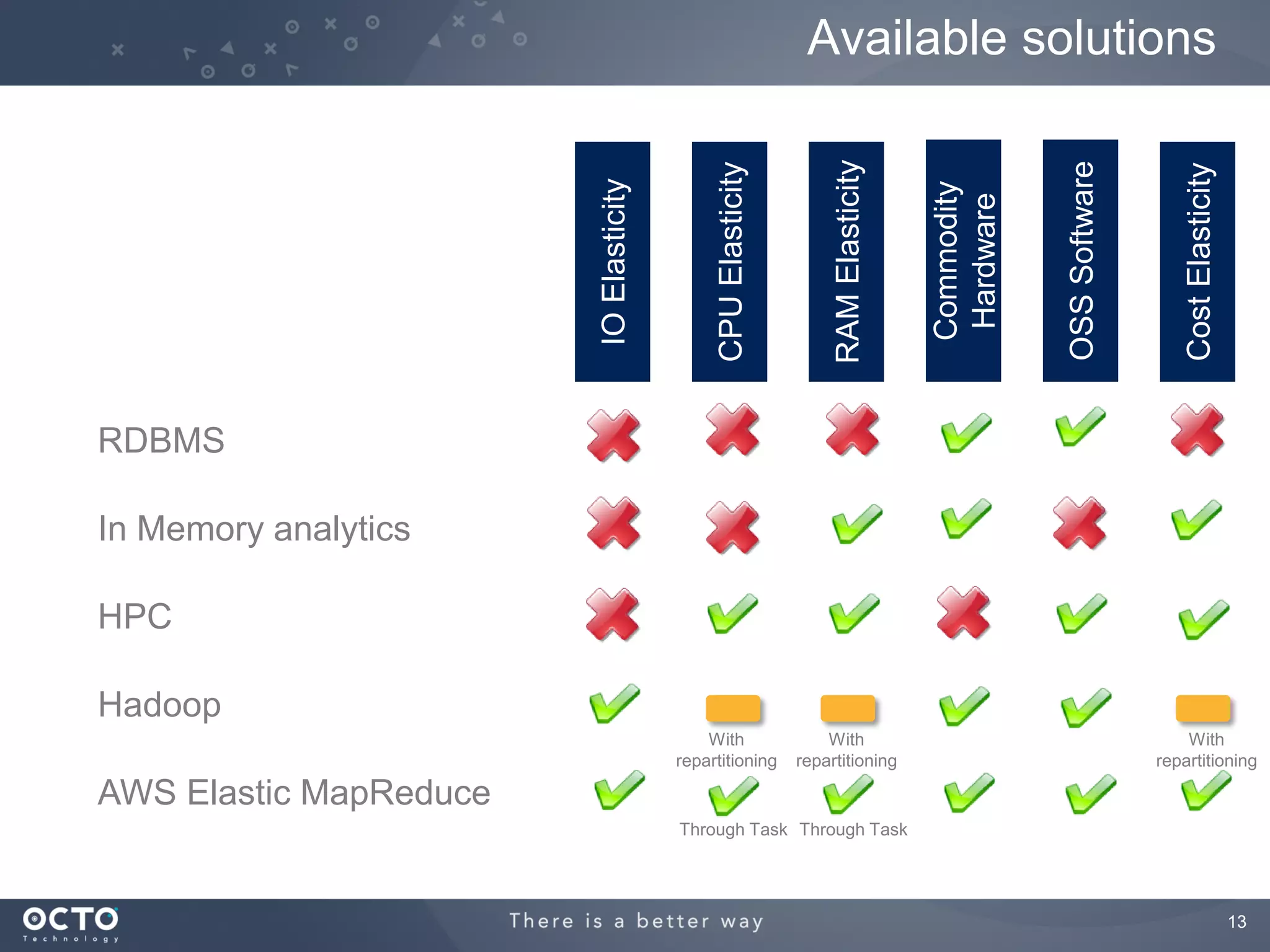 Available solutions

| | IO Elasticity | CPU Elasticity | RAM Elasticity | Commodity Hardware | OSS Software | Cost Elasticity |
|---|---|---|---|---|---|---|
| RDBMS | | | | | | |
| In Memory analytics | | | | | | |
| HPC | | | | | | |
| Hadoop | | With repartitioning | With repartitioning | | | With repartitioning |
| AWS Elastic MapReduce | | Through Task | Through Task | | | |

OCTO Technology

There is a better way

13